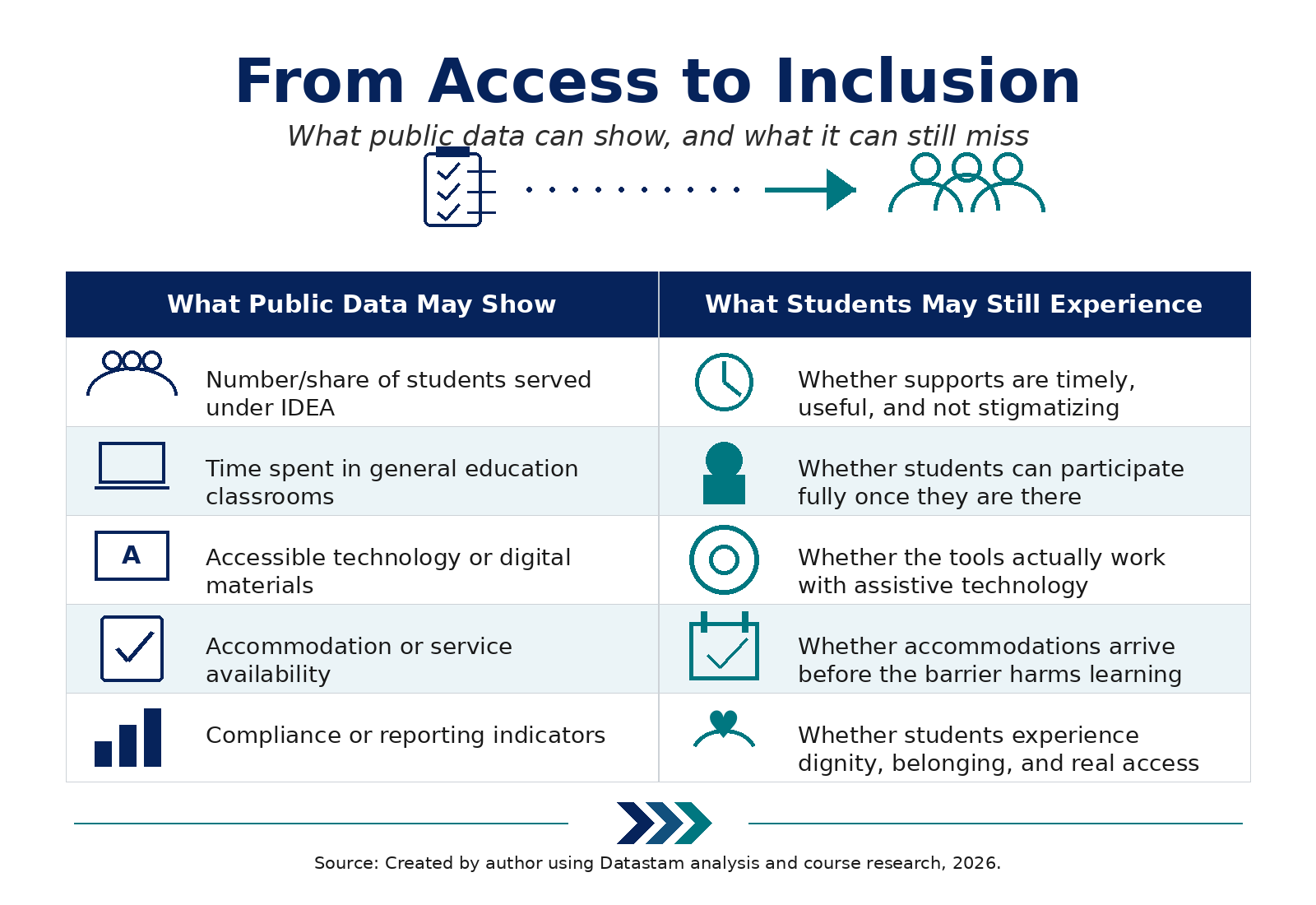 From Access to Inclusion

What public data can show, and what it can still miss

| What Public Data May Show | What Students May Still Experience |
|---|---|
| Number/share of students served under IDEA | Whether supports are timely, useful, and not stigmatizing |
| Time spent in general education classrooms | Whether students can participate fully once they are there |
| A Accessible technology or digital materials | Whether the tools actually work with assistive technology |
| Accommodation or service availability | Whether accommodations arrive before the barrier harms learning |
| Compliance or reporting indicators | Whether students experience dignity, belonging, and real access |

Source: Created by author using Datastam analysis and course research, 2026.